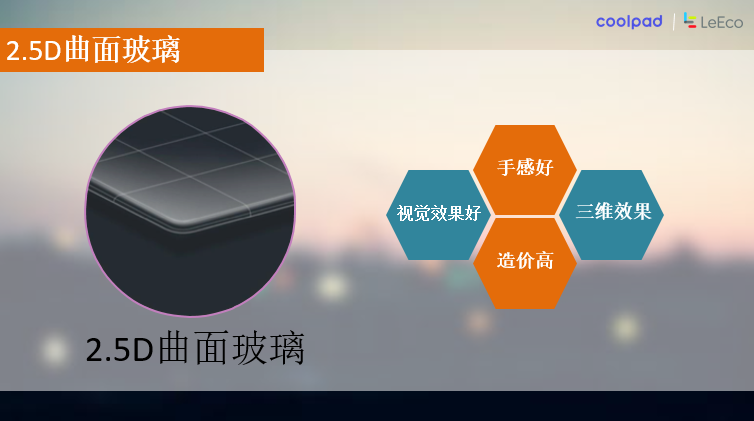 2.5D曲面玻璃

coolpad | LeEco

手感好

视觉效果好

三维效果

造价高

2.5D曲面玻璃